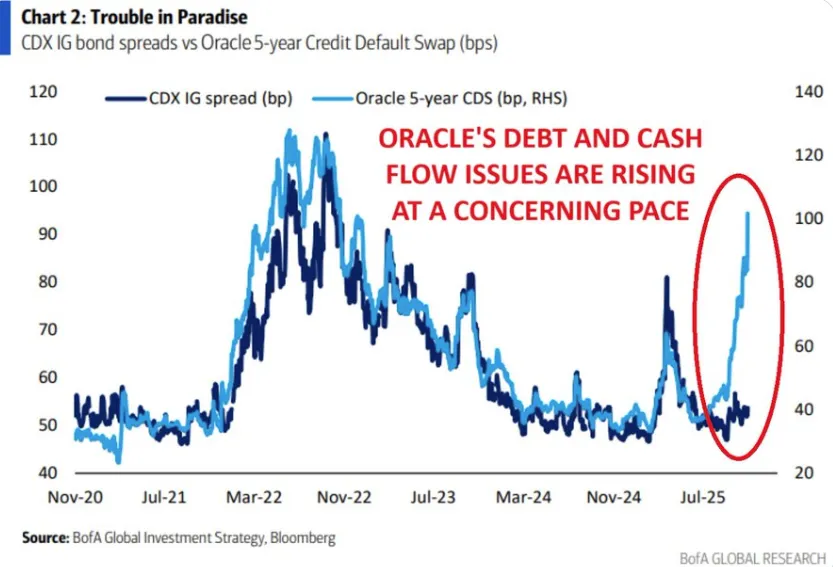 Chart 2: Trouble in Paradise
CDX IG bond spreads vs Oracle 5-year Credit Default Swap (bps)

CDX IG spread (bp)
Oracle 5-year CDS (bp, RHS)

ORACLE'S DEBT AND CASH FLOW ISSUES ARE RISING AT A CONCERNING PACE

120
110
100
90
80
70
60
50
40

140
120
100
80
60
40
20

Nov-20
Jul-21
Mar-22
Nov-22
Jul-23
Mar-24
Nov-24
Jul-25

Source: BofA Global Investment Strategy, Bloomberg

BofA GLOBAL RESEARCH